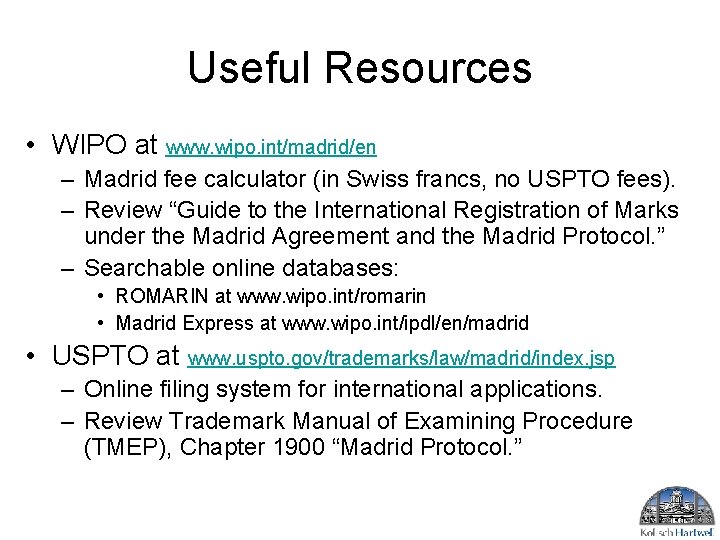 Useful Resources

• WIPO at www.wipo.int/madrid/en
- Madrid fee calculator (in Swiss francs, no USPTO fees).
- Review "Guide to the International Registration of Marks under the Madrid Agreement and the Madrid Protocol."
- Searchable online databases:
• ROMARIN at www.wipo.int/romarin
• Madrid Express at www.wipo.int/ipdl/en/madrid

• USPTO at www.uspto.gov/trademarks/law/madrid/index.jsp
- Online filing system for international applications.
- Review Trademark Manual of Examining Procedure (TMEP), Chapter 1900 "Madrid Protocol."

Kolisch Hartwell